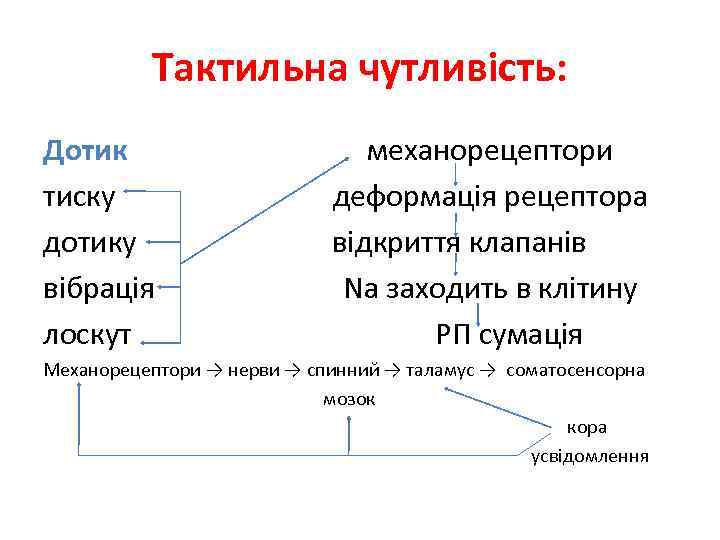 Тактильна чутливість:

Дотик механорецептори
тиску деформація рецептора
дотику відкриття клапанів
вібрація Na заходить в клітину
лоскут РП сумація

Механорецептори → нерви → спинний → таламус → соматосенсорна
мозок
кора
усвідомлення